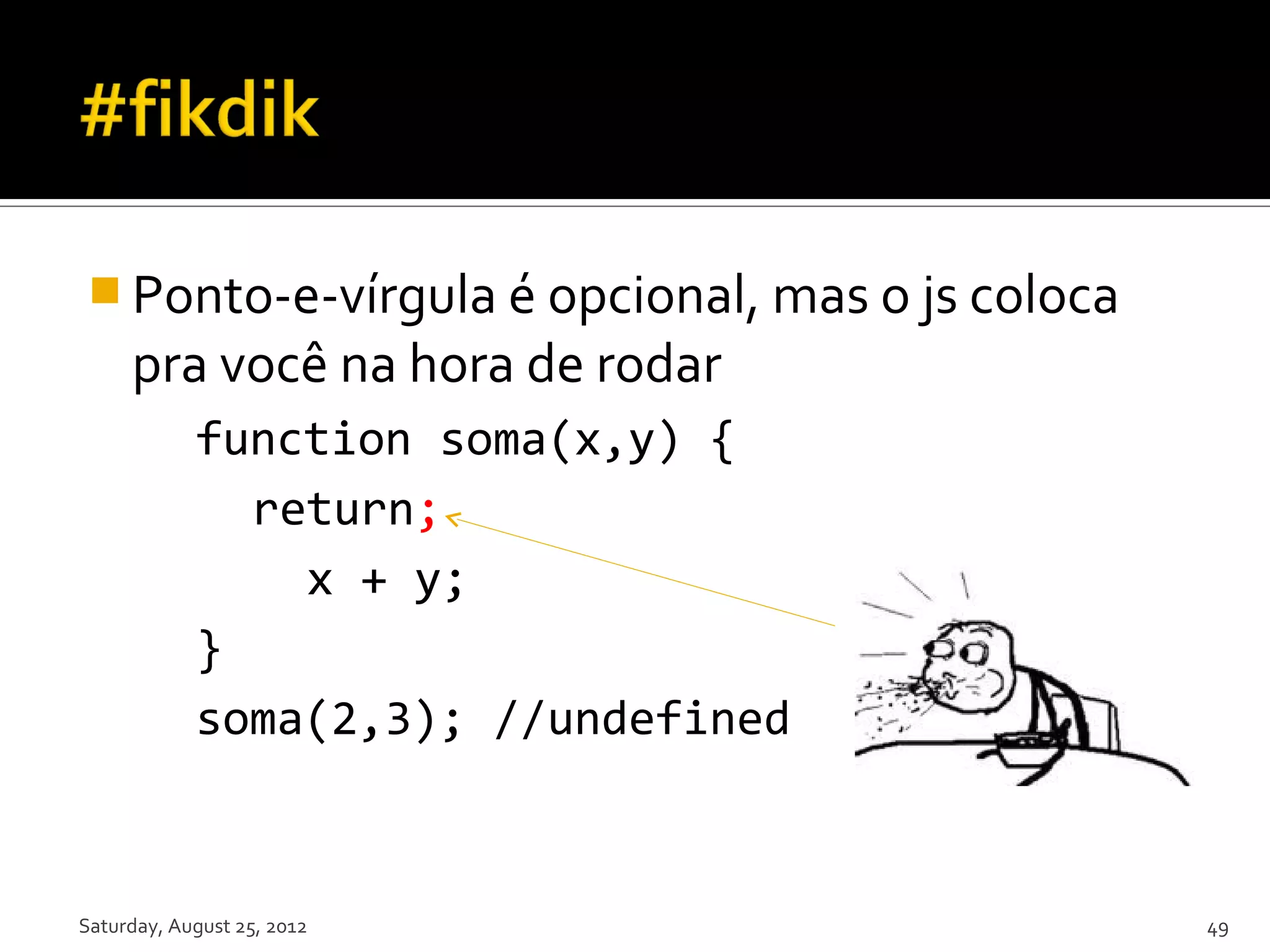 #fikdik

Ponto-e-vírgula é opcional, mas o js coloca pra você na hora de rodar

function soma(x,y) {
return;
x + y;
}
soma(2,3); //undefined

Saturday, August 25, 2012

49